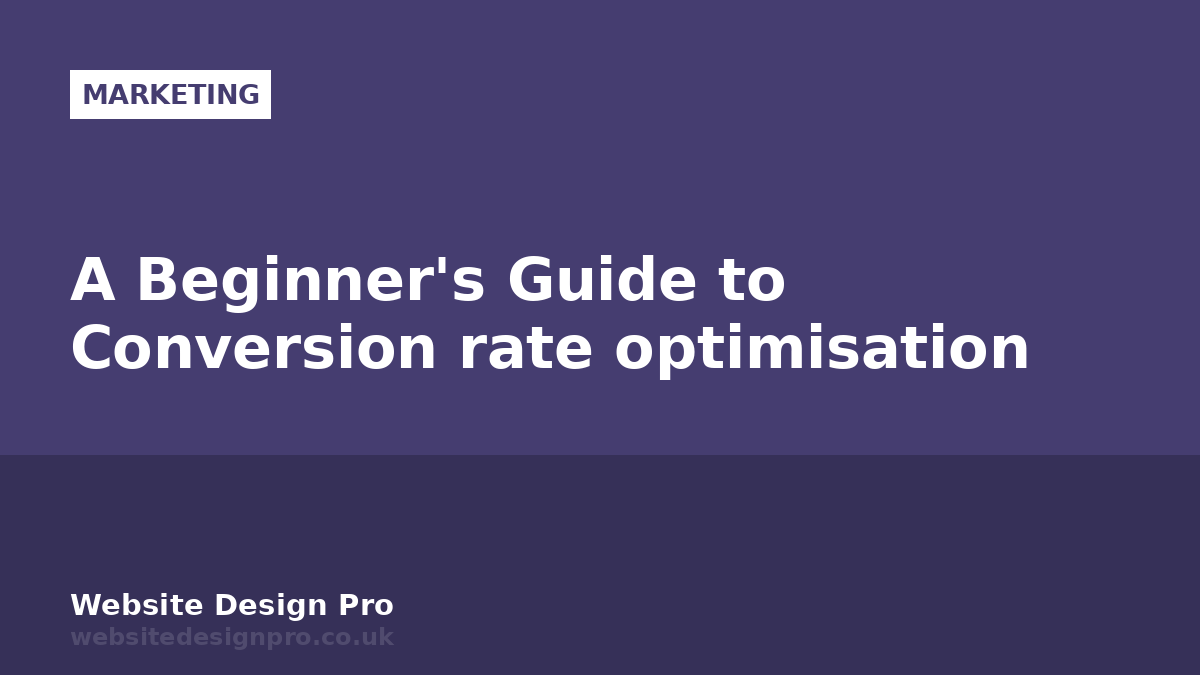 MARKETING

A Beginner's Guide to Conversion rate optimisation

Website Design Pro
websitedesignpro.co.uk